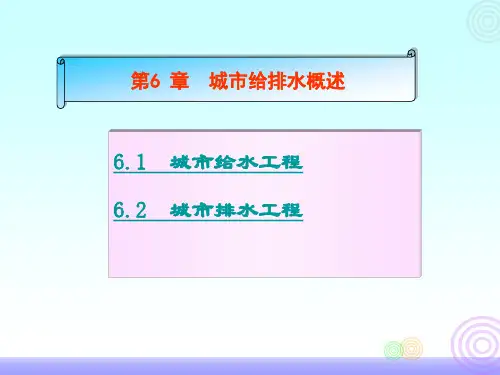 第6 章　城市给排水概述

6.1　城市给水工程

6.2　城市排水工程